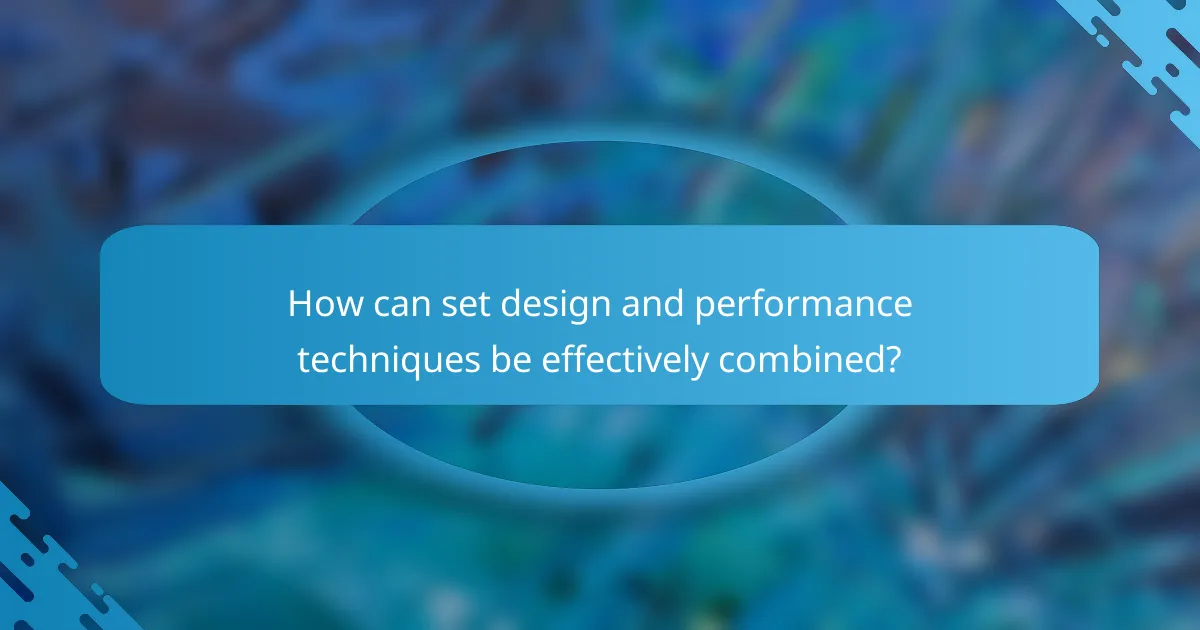 How can set design and performance techniques be effectively combined?